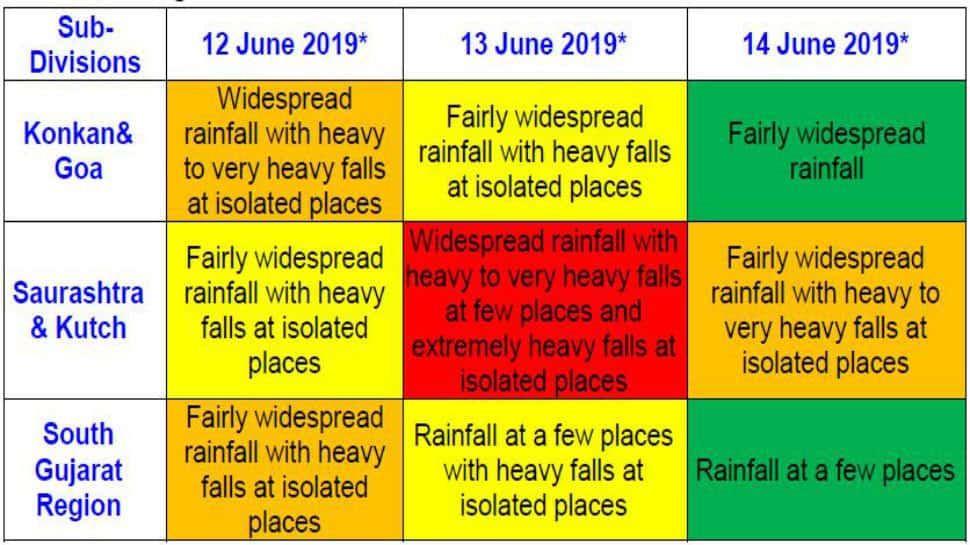 | Sub-Divisions | 12 June 2019* | 13 June 2019* | 14 June 2019* |
|---|---|---|---|
| Konkan& Goa | Widespread rainfall with heavy to very heavy falls at isolated places | Fairly widespread rainfall with heavy falls at isolated places | Fairly widespread rainfall |
| Saurashtra & Kutch | Fairly widespread rainfall with heavy falls at isolated places | Widespread rainfall with heavy to very heavy falls at few places and extremely heavy falls at isolated places | Fairly widespread rainfall with heavy to very heavy falls at isolated places |
| South Gujarat Region | Fairly widespread rainfall with heavy falls at isolated places | Rainfall at a few places with heavy falls at isolated places | Rainfall at a few places |